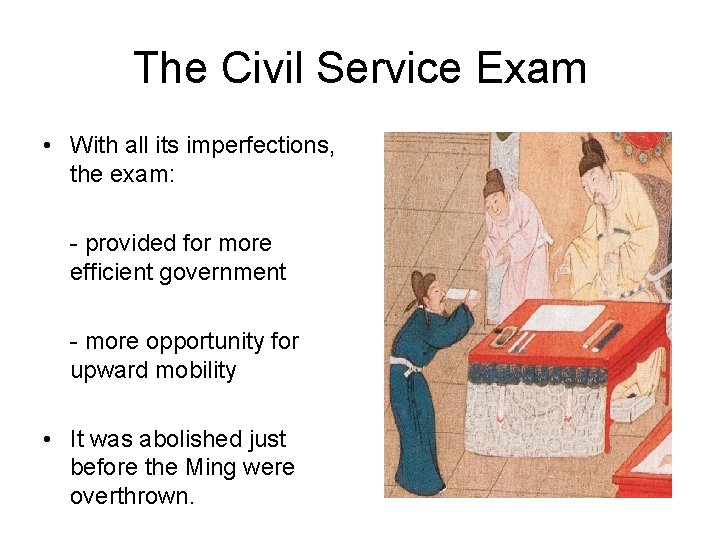 The Civil Service Exam

• With all its imperfections, the exam:

- provided for more efficient government

- more opportunity for upward mobility

• It was abolished just before the Ming were overthrown.